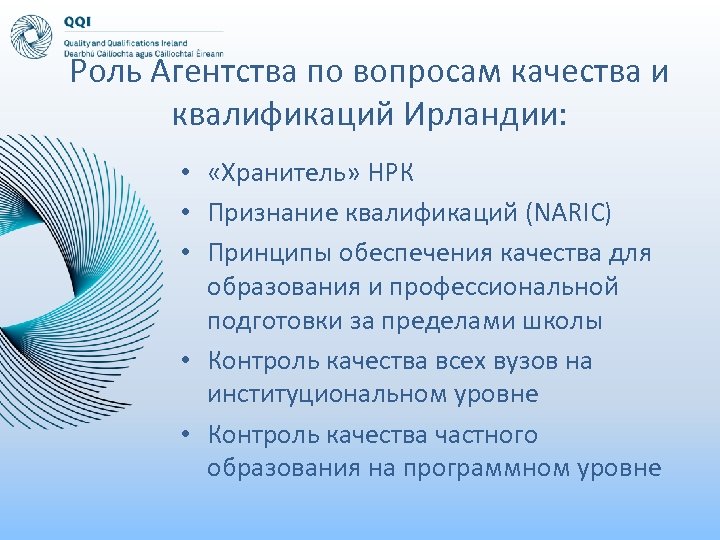 QQI
Quality and Qualifications Ireland
Dearbhú Cáilíochta agus Cáilíochtaí Éireann

Роль Агентства по вопросам качества и квалификаций Ирландии:

• «Хранитель» НРК
• Признание квалификаций (NARIC)
• Принципы обеспечения качества для образования и профессиональной подготовки за пределами школы
• Контроль качества всех вузов на институциональном уровне
• Контроль качества частного образования на программном уровне